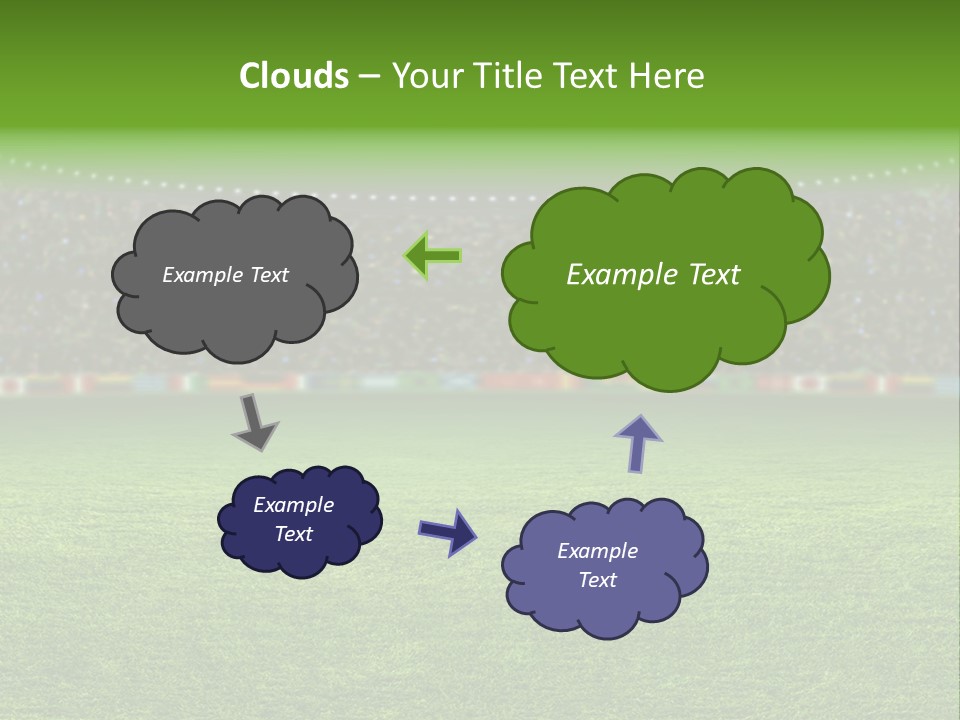 Clouds – Your Title Text Here

Example Text

Example Text

Example Text

Example Text